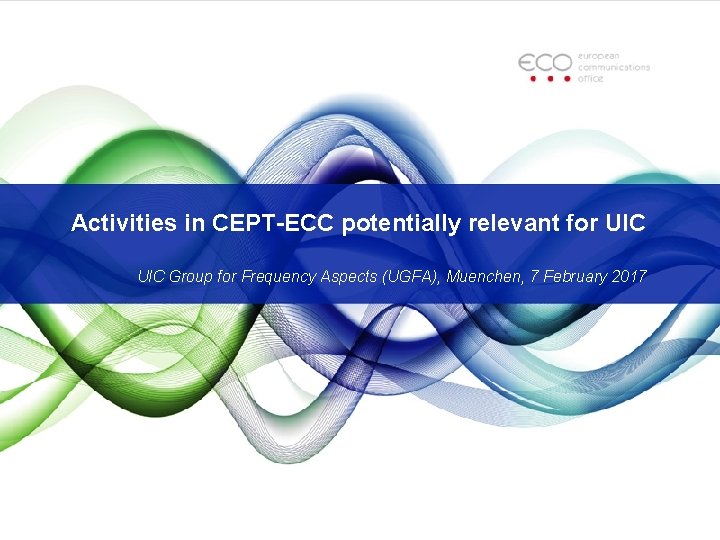 ECO european communications office

Activities in CEPT-ECC potentially relevant for UIC

UIC Group for Frequency Aspects (UGFA), Muenchen, 7 February 2017